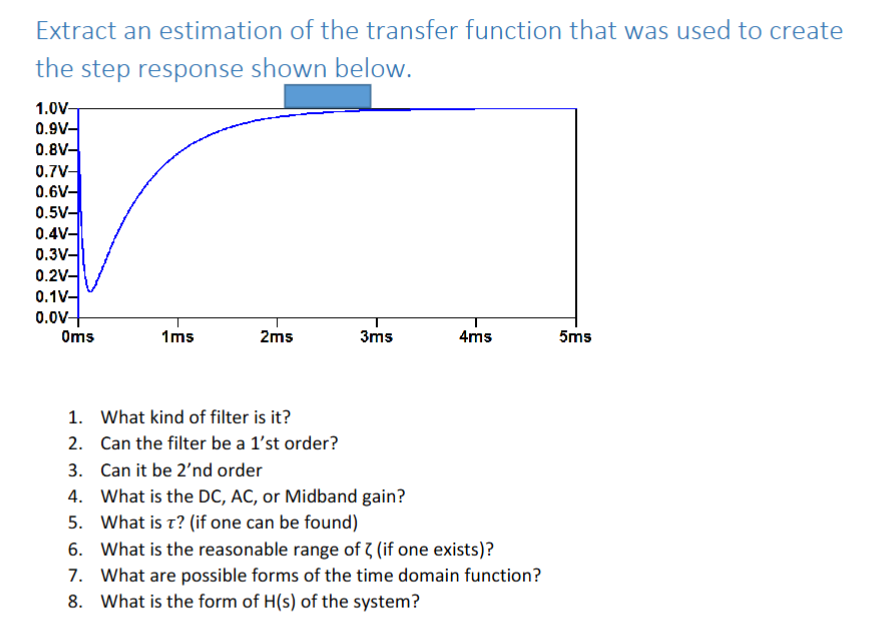 Extract an estimation of the transfer function that was used to create the step response shown below.

1.0V
0.9V
0.8V
0.7V
0.6V
0.5V
0.4V
0.3V
0.2V
0.1V
0.0V
0ms
1ms
2ms
3ms
4ms
5ms

1. What kind of filter is it?
2. Can the filter be a 1'st order?
3. Can it be 2'nd order
4. What is the DC, AC, or Midband gain?
5. What is $\tau$? (if one can be found)
6. What is the reasonable range of $\zeta$ (if one exists)?
7. What are possible forms of the time domain function?
8. What is the form of H(s) of the system?